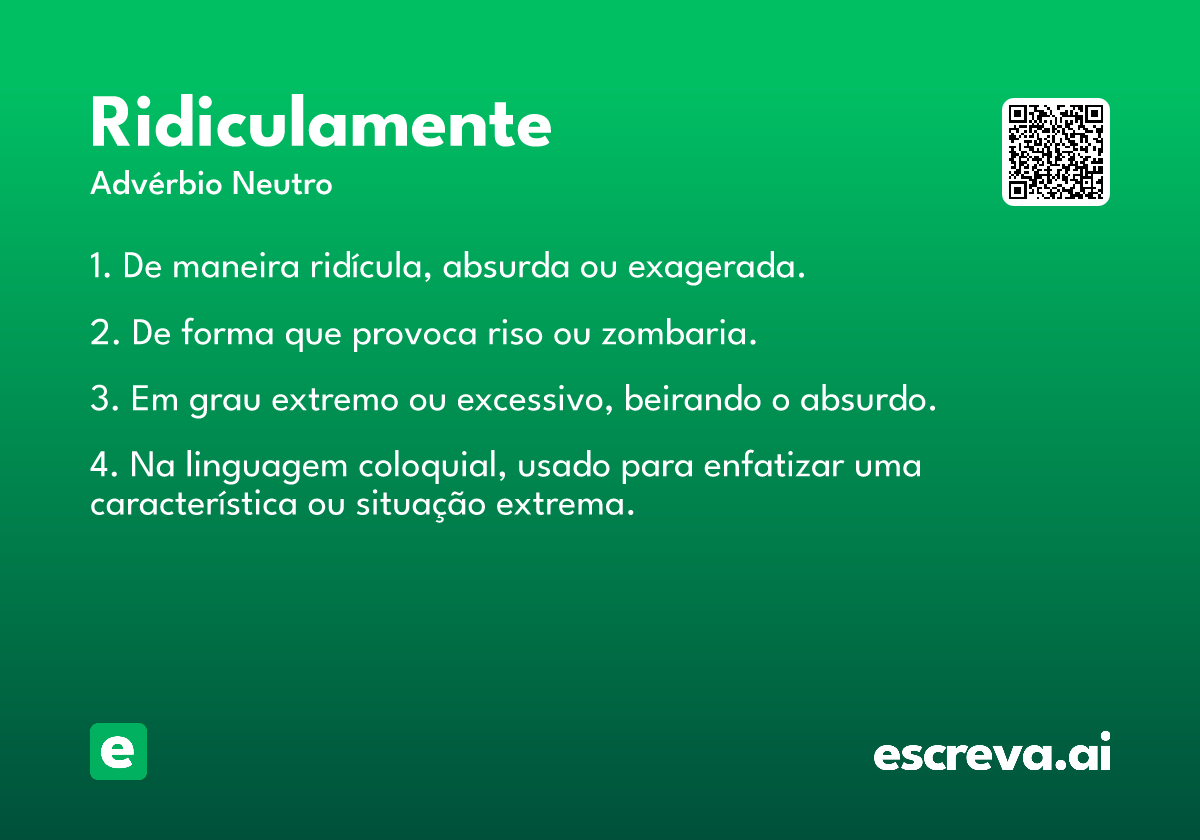 Ridiculamente
Advérbio Neutro

1. De maneira ridícula, absurda ou exagerada.

2. De forma que provoca riso ou zombaria.

3. Em grau extremo ou excessivo, beirando o absurdo.

4. Na linguagem coloquial, usado para enfatizar uma característica ou situação extrema.

e

escreva.ai